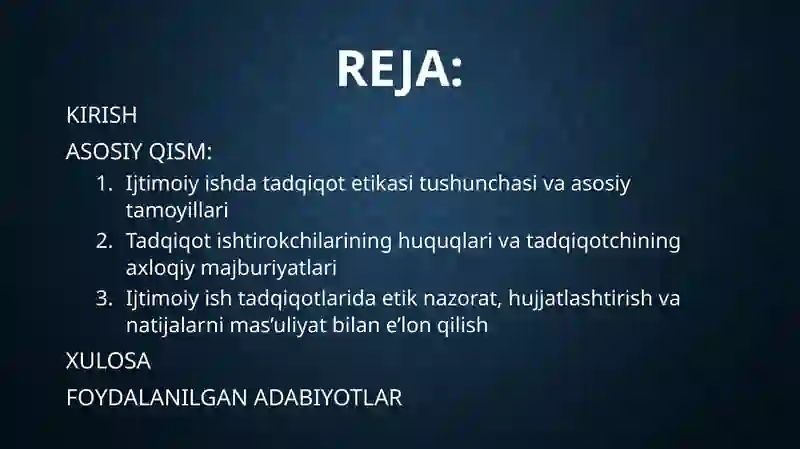 REJA:

KIRISH

ASOSIY QISM:

1. Ijtimoiy ishda tadqiqot etikasi tushunchasi va asosiy tamoyillari
2. Tadqiqot ishtirokchilarining huquqlari va tadqiqotchining axloqiy majburiyatlari
3. Ijtimoiy ish tadqiqotlarida etik nazorat, hujjatlashtirish va natijalarni mas’uliyat bilan e’lon qilish

XULOSA

FOYDALANILGAN ADABIYOTLAR